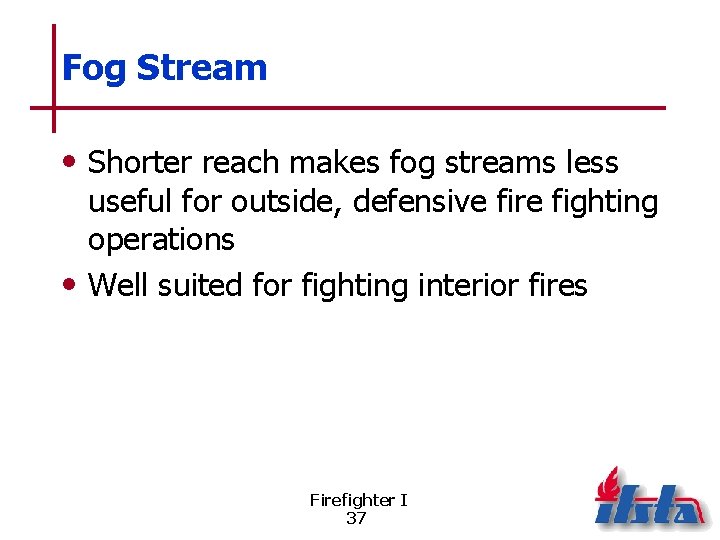 Fog Stream

• Shorter reach makes fog streams less useful for outside, defensive fire fighting operations
• Well suited for fighting interior fires

Firefighter I
37

ifsta